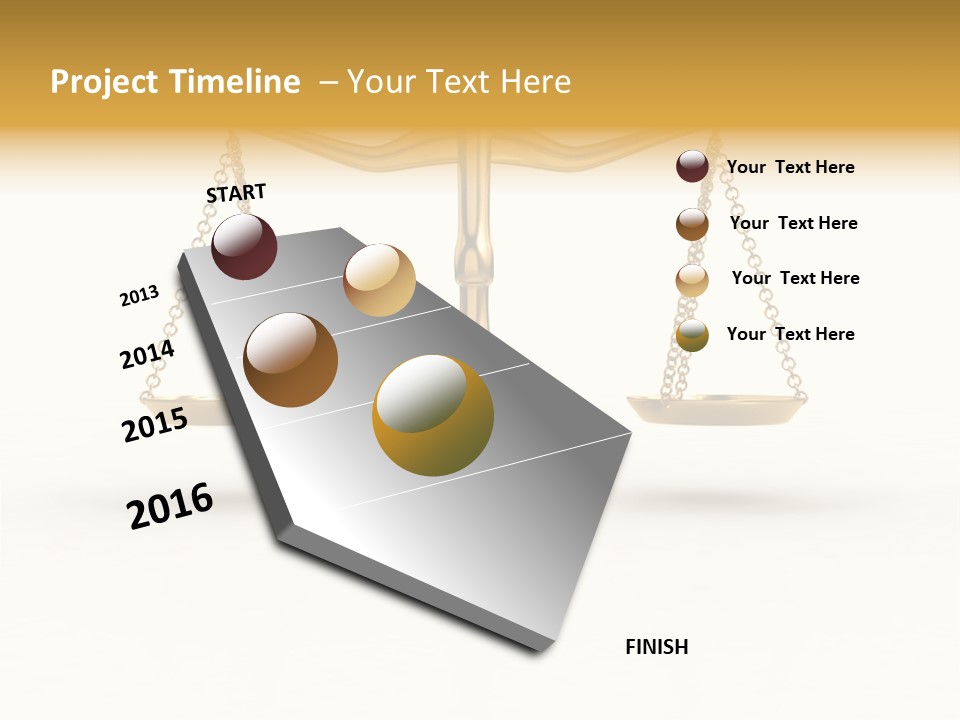 Project Timeline – Your Text Here

START

2013

2014

2015

2016

Your Text Here

Your Text Here

Your Text Here

Your Text Here

FINISH